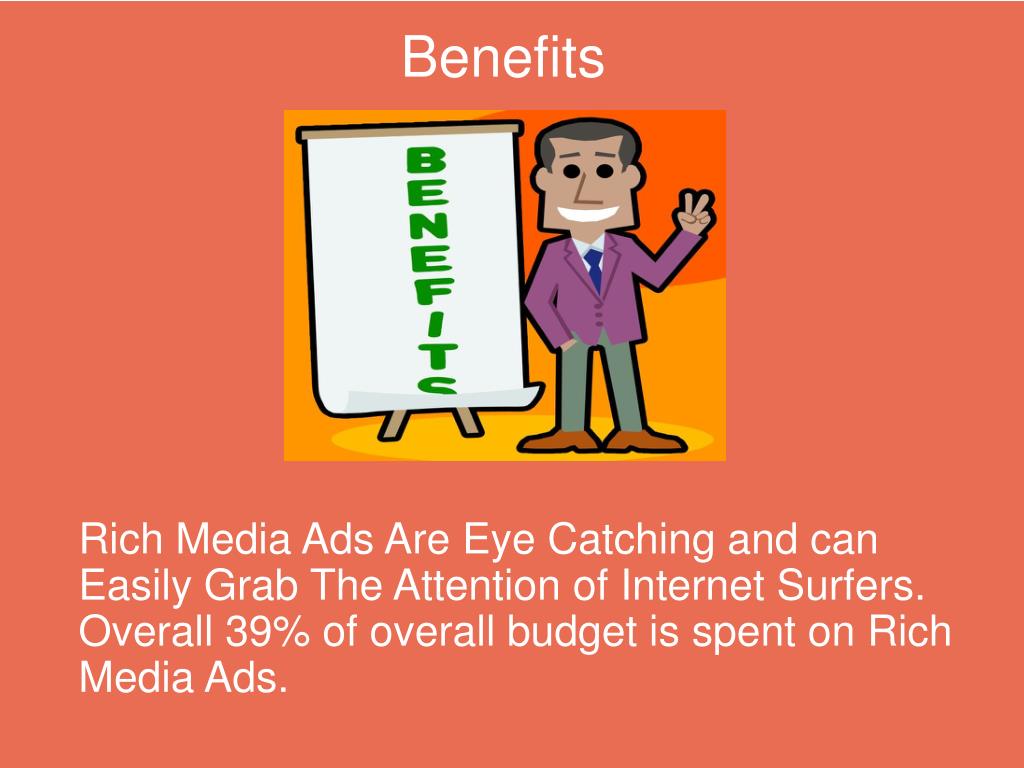 Benefits

BENEFITS

Rich Media Ads Are Eye Catching and can Easily Grab The Attention of Internet Surfers. Overall 39% of overall budget is spent on Rich Media Ads.